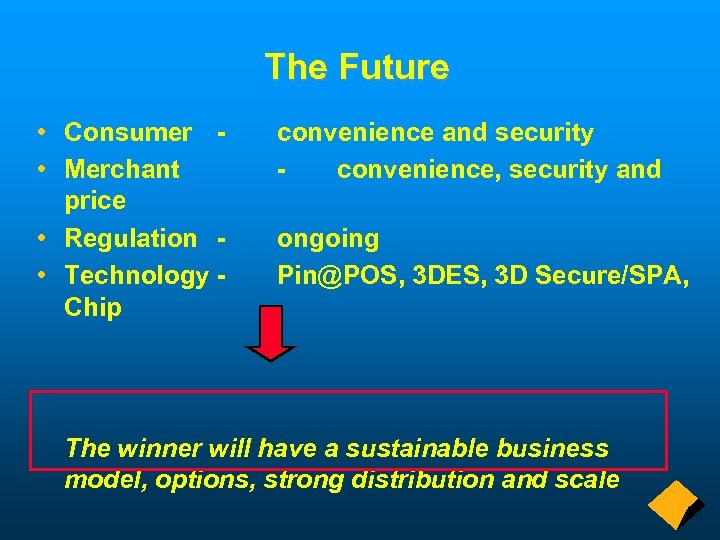 The Future

• Consumer - convenience and security
• Merchant - convenience, security and price
• Regulation - ongoing
• Technology - Pin@POS, 3DES, 3D Secure/SPA, Chip

The winner will have a sustainable business model, options, strong distribution and scale